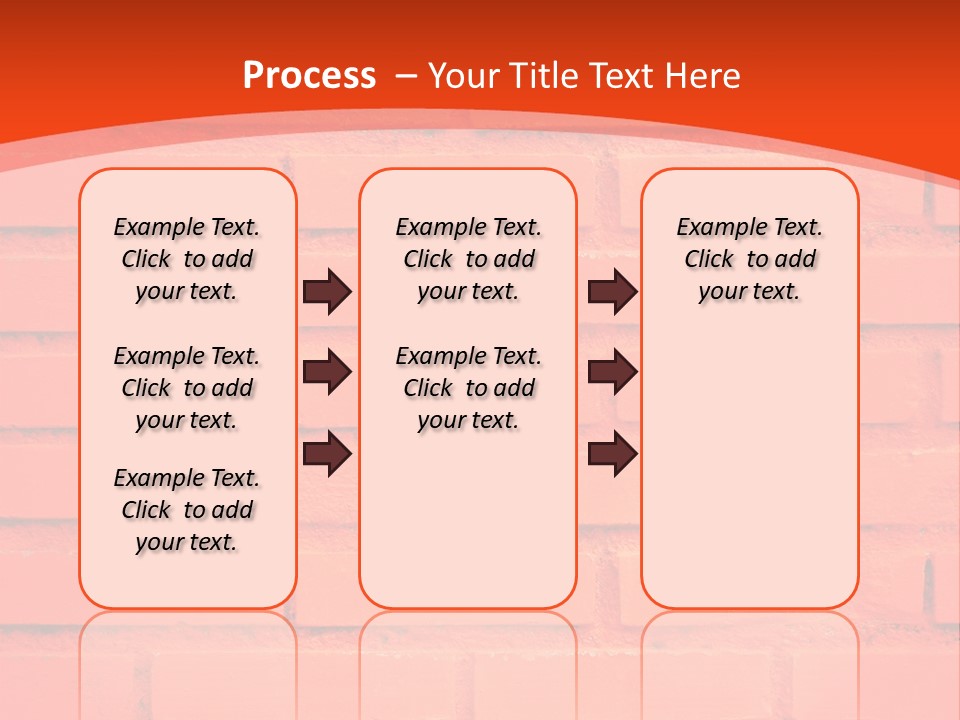 Process – Your Title Text Here

Example Text. Click to add your text.

Example Text. Click to add your text.

Example Text. Click to add your text.

Example Text. Click to add your text.

Example Text. Click to add your text.

Example Text. Click to add your text.